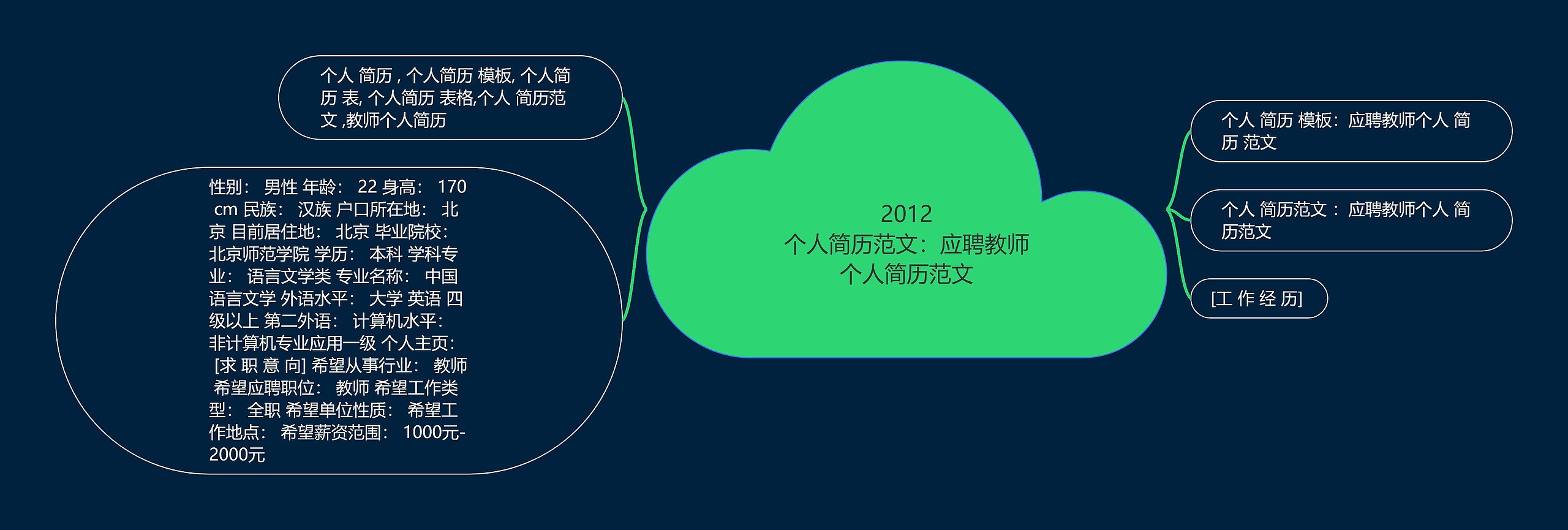 2012
个人简历范文：应聘教师个人简历范文

个人 简历 , 个人简历 模板, 个人简历 表, 个人简历 表格,个人 简历范文 ,教师个人简历

性别： 男性 年龄： 22 身高： 170 cm 民族： 汉族 户口所在地： 北京 目前居住地： 北京 毕业院校： 北京师范学院 学历： 本科 学科专业： 语言文学类 专业名称： 中国语言文学 外语水平： 大学 英语 四级以上 第二外语： 计算机水平： 非计算机专业应用一级 个人主页： [求 职 意 向] 希望从事行业： 教师 希望应聘职位： 教师 希望工作类型： 全职 希望单位性质： 希望工作地点： 希望薪资范围： 1000元-2000元

个人 简历 模板：应聘教师个人 简历 范文

个人 简历范文 ：应聘教师个人 简历范文

[工 作 经 历]